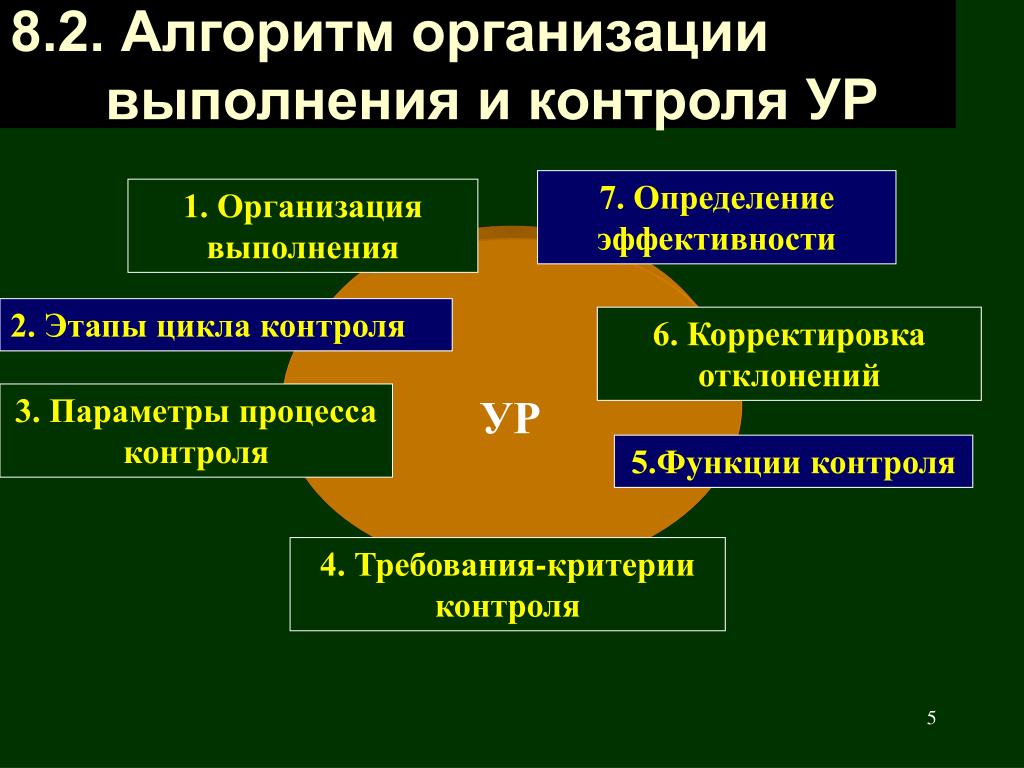 8.2. Алгоритм организации выполнения и контроля УР

1. Организация выполнения

7. Определение эффективности

2. Этапы цикла контроля

6. Корректировка отклонений

3. Параметры процесса контроля

УР

5.Функции контроля

4. Требования-критерии контроля

5